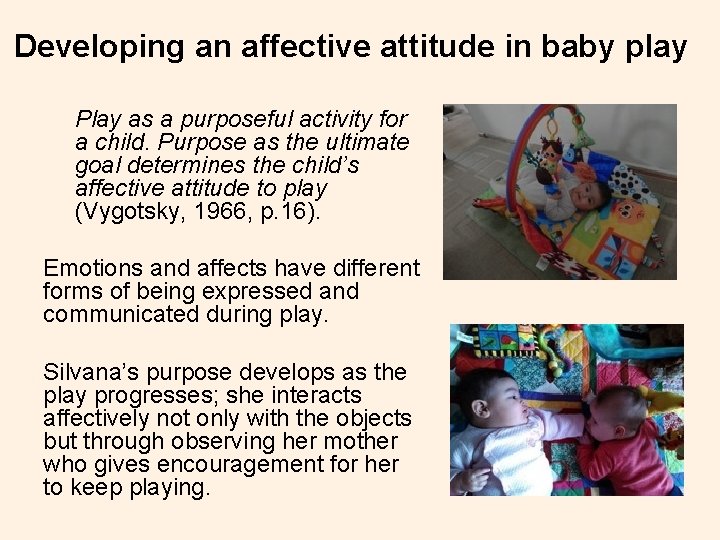 Developing an affective attitude in baby play

Play as a purposeful activity for a child. Purpose as the ultimate goal determines the child's affective attitude to play (Vygotsky, 1966, p.16).

Emotions and affects have different forms of being expressed and communicated during play.

Silvana's purpose develops as the play progresses; she interacts affectively not only with the objects but through observing her mother who gives encouragement for her to keep playing.